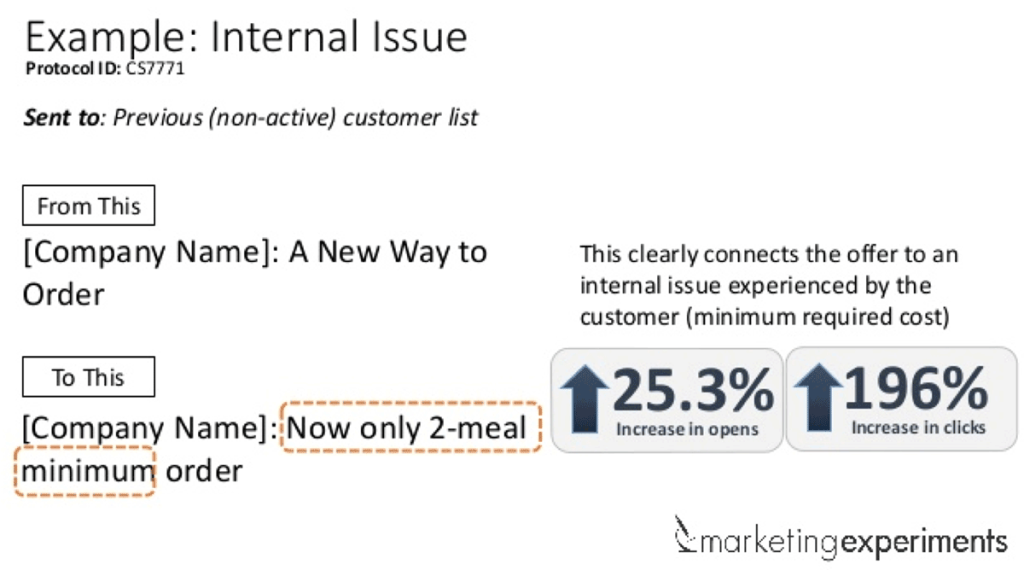 Example: Internal Issue
Protocol ID: CS7771

Sent to: Previous (non-active) customer list

From This

[Company Name]: A New Way to Order

To This

[Company Name]: Now only 2-meal minimum order

This clearly connects the offer to an internal issue experienced by the customer (minimum required cost)

25.3%
Increase in opens

196%
Increase in clicks

marketingexperiments